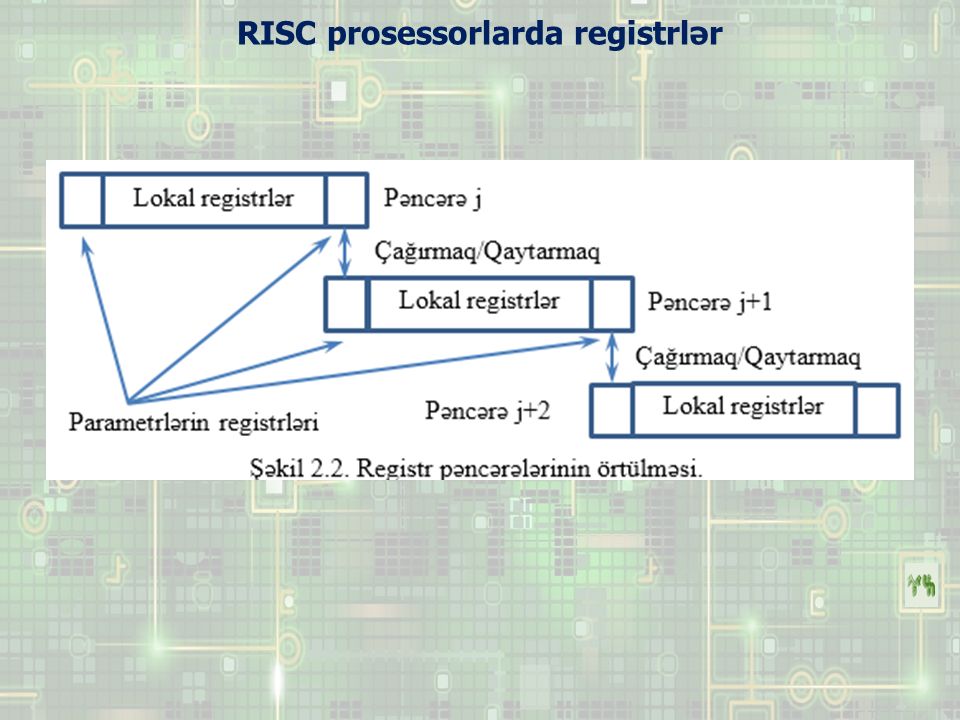 RISC prosessorlarda registrlər

Lokal registrlər

Pəncərə j

Çağırmaq/Qaytarmaq

Lokal registrlər

Pəncərə j+1

Çağırmaq/Qaytarmaq

Parametrlərin registrləri

Pəncərə j+2

Lokal registrlər

Şəkil 2.2. Registr pəncərələrinin örtülməsi.